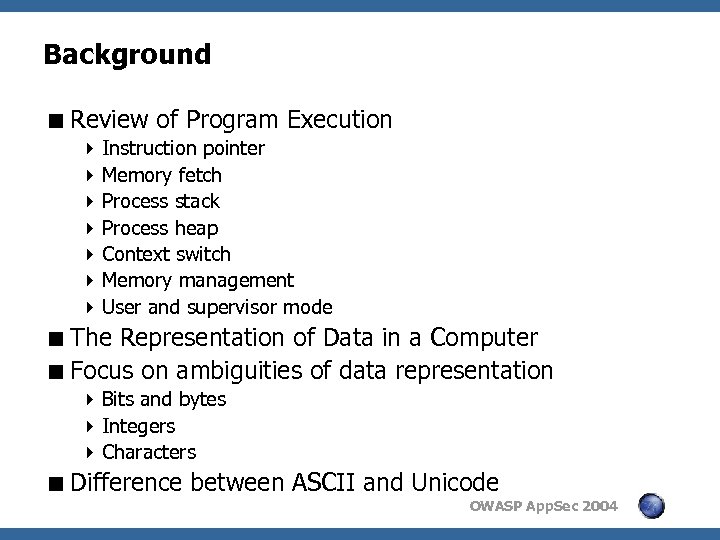 Background

■ Review of Program Execution
‣ Instruction pointer
‣ Memory fetch
‣ Process stack
‣ Process heap
‣ Context switch
‣ Memory management
‣ User and supervisor mode
■ The Representation of Data in a Computer
■ Focus on ambiguities of data representation
‣ Bits and bytes
‣ Integers
‣ Characters
■ Difference between ASCII and Unicode

OWASP AppSec 2004